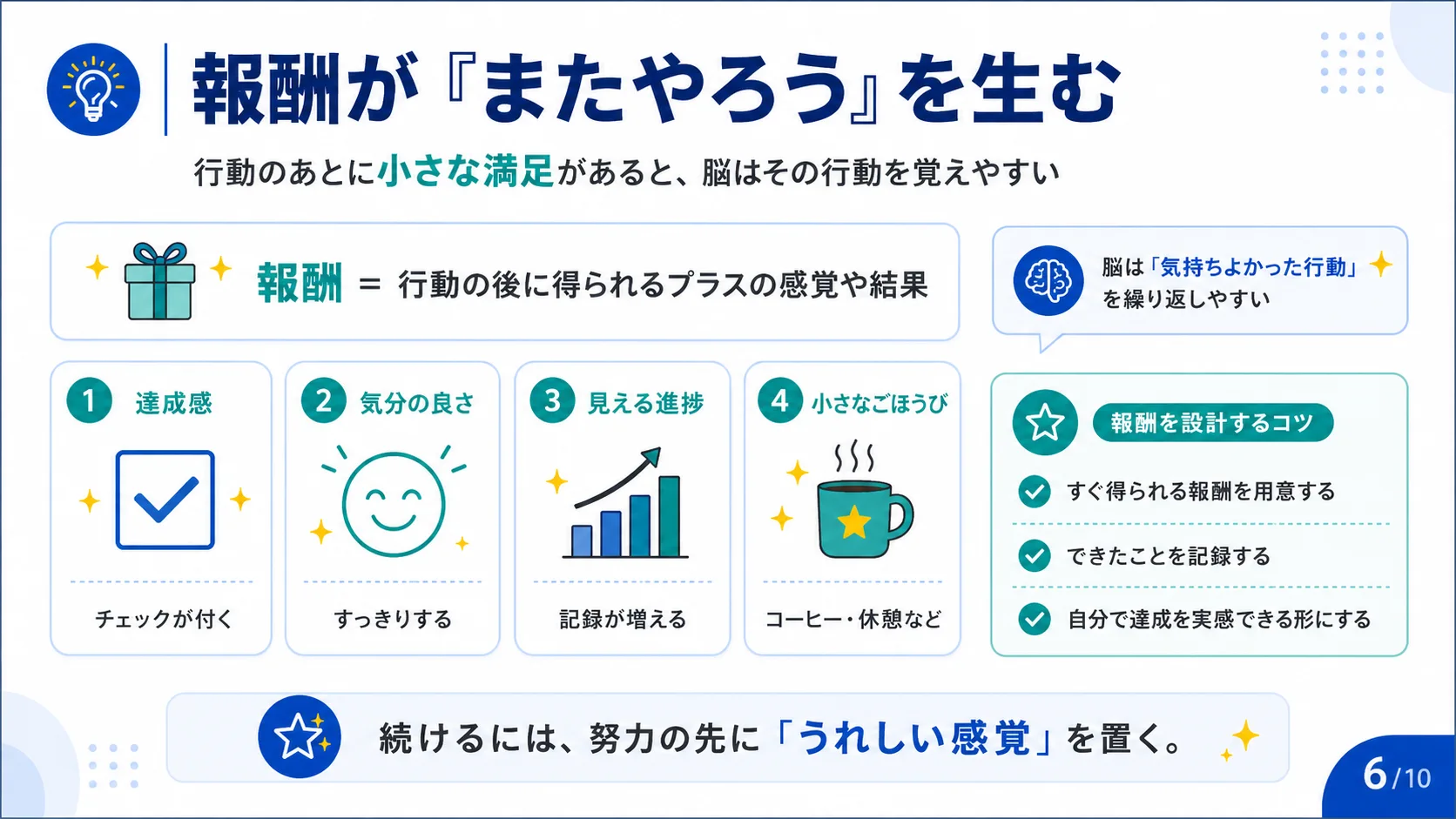 報酬が『またやろう』を生む

行動のあとに小さな満足があると、脳はその行動を覚えやすい

報酬 = 行動の後に得られるプラスの感覚や結果

脳は「気持ちよかった行動」を繰り返しやすい

1 達成感

チェックが付く

2 気分の良さ

すっきりする

3 見える進捗

記録が増える

4 小さなごほうび

コーヒー・休憩など

報酬を設計するコツ

すぐ得られる報酬を用意する

できたことを記録する

自分で達成を実感できる形にする

続けるには、努力の先に「うれしい感覚」を置く。

6/10